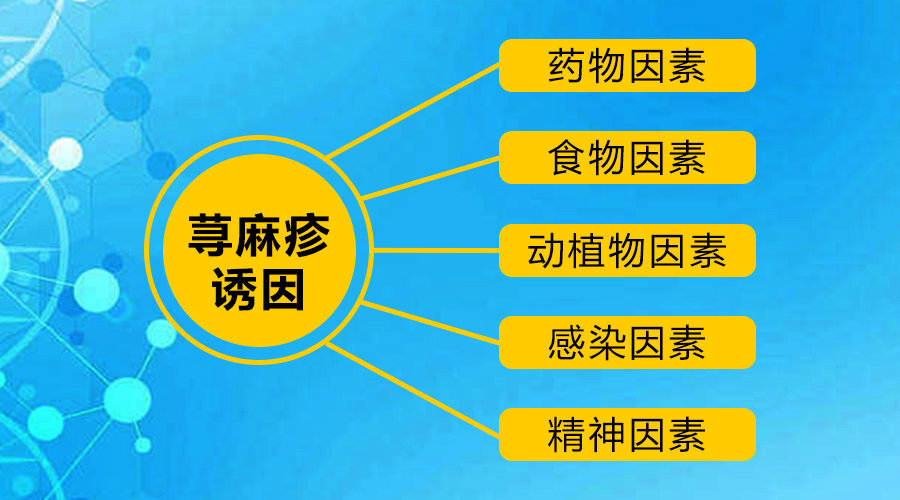 荨麻疹诱因

药物因素

食物因素

动植物因素

感染因素

精神因素